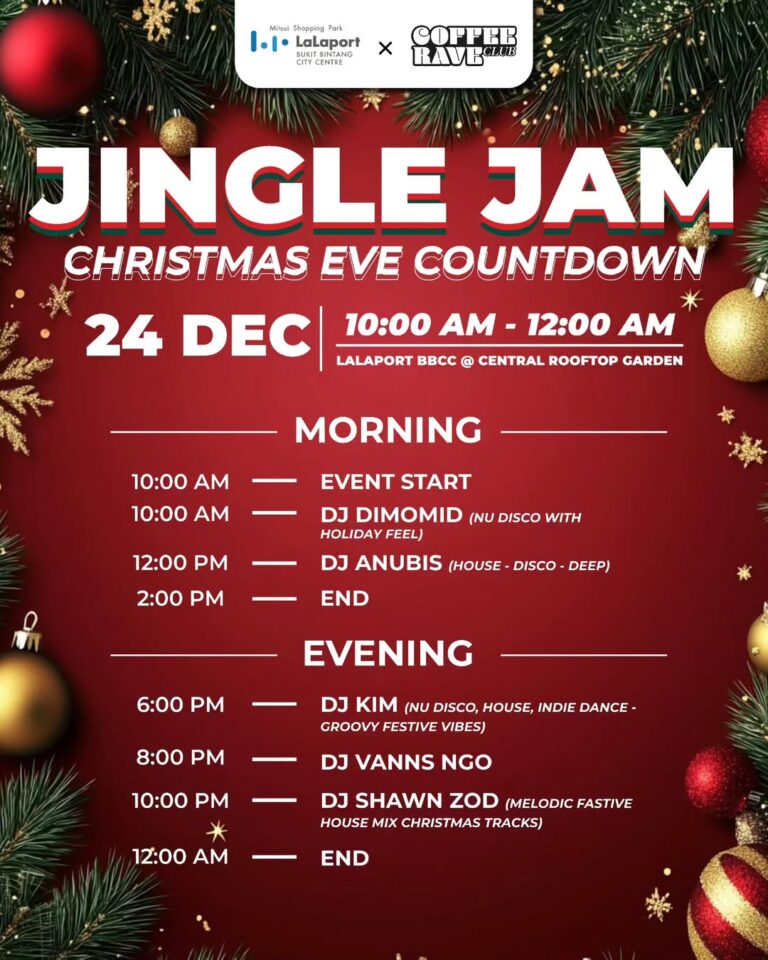 Mitsui Shopping Park LaLaport BUKIT BINTANG CITY CENTRE × COFFEE RAVE CLUB

JINGLE JAM

CHRISTMAS EVE COUNTDOWN

24 DEC

10:00 AM - 12:00 AM

LALAPORT BBCC @ CENTRAL ROOFTOP GARDEN

MORNING

10:00 AM — EVENT START

10:00 AM — DJ DIMOMID (NU DISCO WITH HOLIDAY FEEL)

12:00 PM — DJ ANUBIS (HOUSE - DISCO - DEEP)

2:00 PM — END

EVENING

6:00 PM — DJ KIM (NU DISCO, HOUSE, INDIE DANCE - GROOVY FESTIVE VIBES)

8:00 PM — DJ VANNS NGO

10:00 PM — DJ SHAWN ZOD (MELODIC FASTIVE HOUSE MIX CHRISTMAS TRACKS)

12:00 AM — END